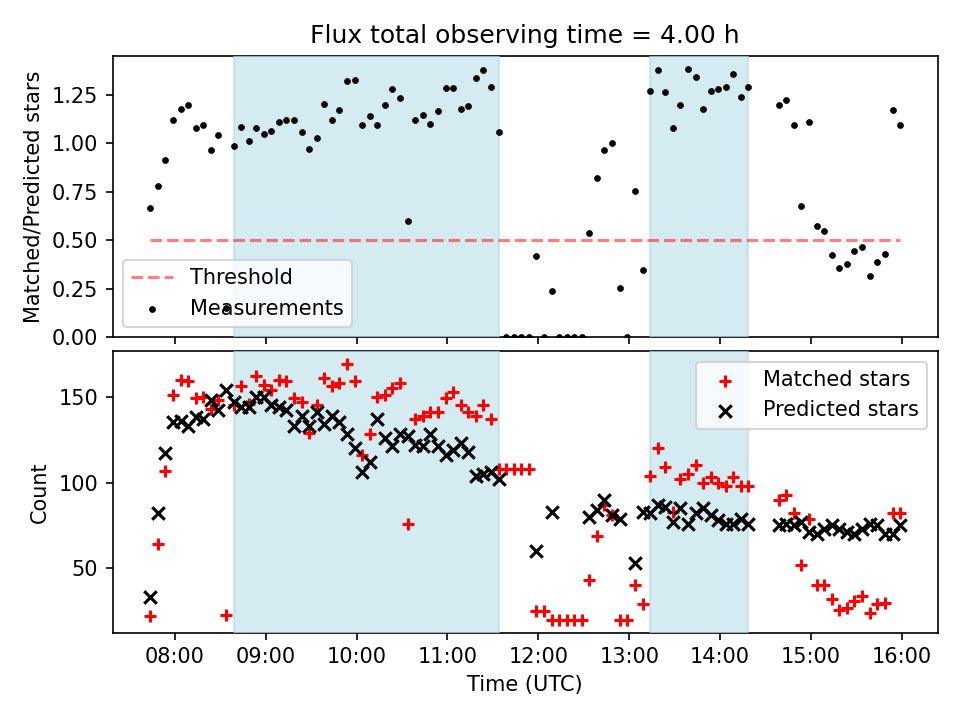 Flux total observing time = 4.00 h

Matched/Predicted stars

1.25
1.00
0.75
0.50
0.25
0.00

Threshold
Measurements

Count

150
100
50

Matched stars
Predicted stars

08:00
09:00
10:00
11:00
12:00
13:00
14:00
15:00
16:00

Time (UTC)